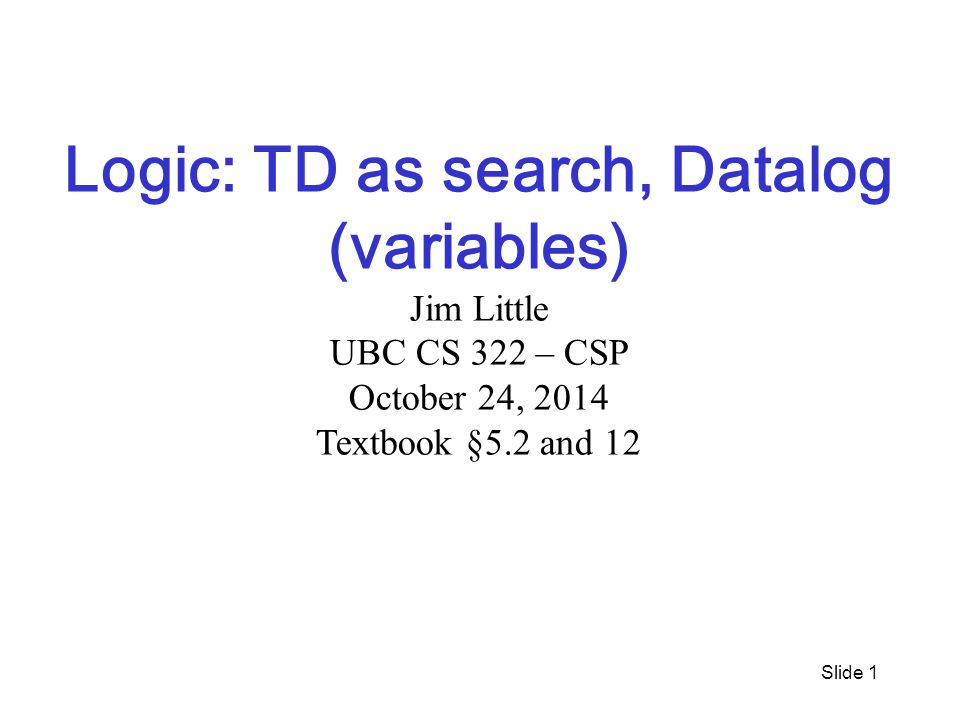 Logic: TD as search, Datalog (variables)

Jim Little
UBC CS 322 – CSP
October 24, 2014
Textbook §5.2 and 12

Slide 1